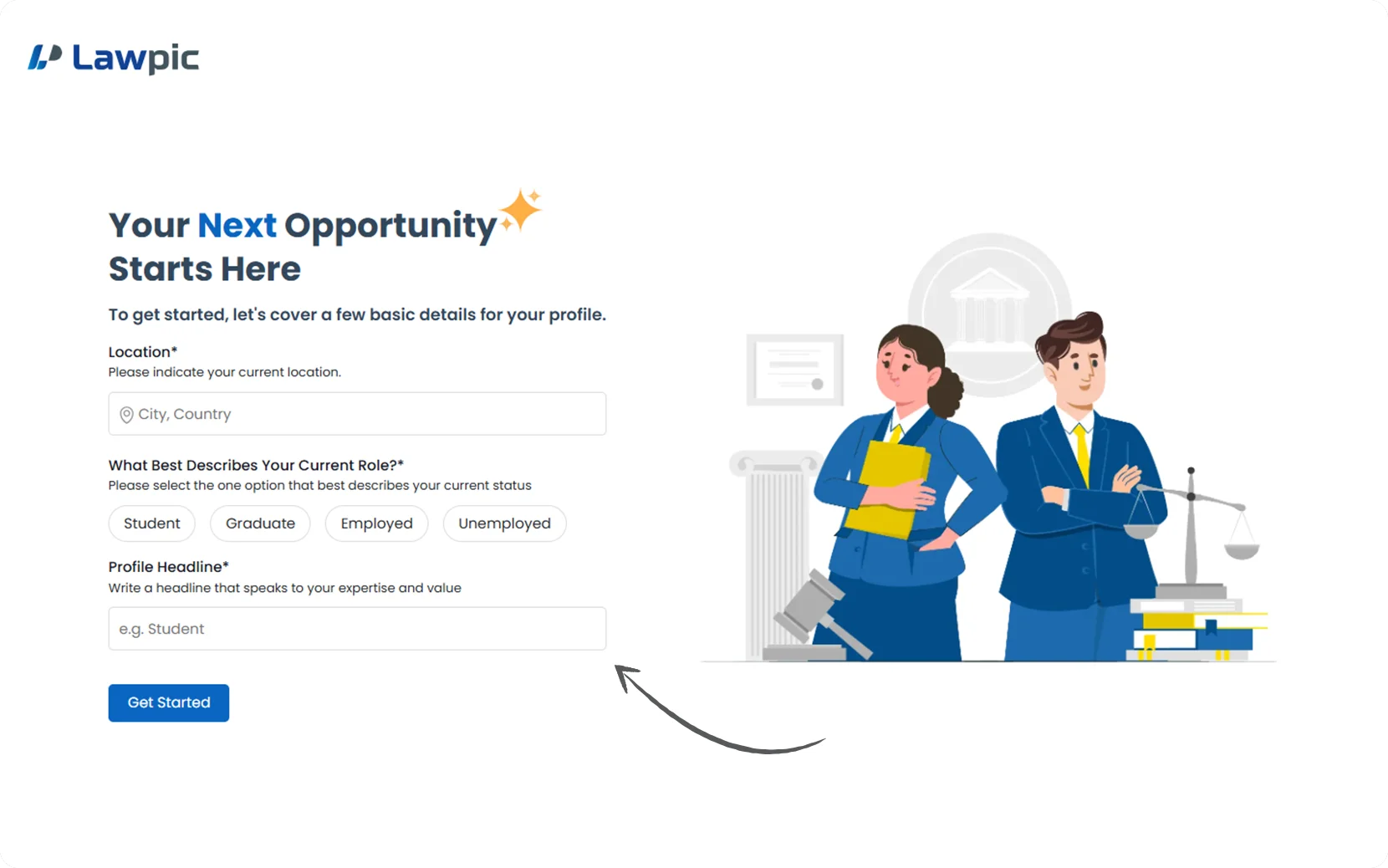 Lawpic

Your Next Opportunity Starts Here

To get started, let's cover a few basic details for your profile.

Location*
Please indicate your current location.

City, Country

What Best Describes Your Current Role?*
Please select the one option that best describes your current status

Student
Graduate
Employed
Unemployed

Profile Headline*
Write a headline that speaks to your expertise and value

e.g. Student

Get Started